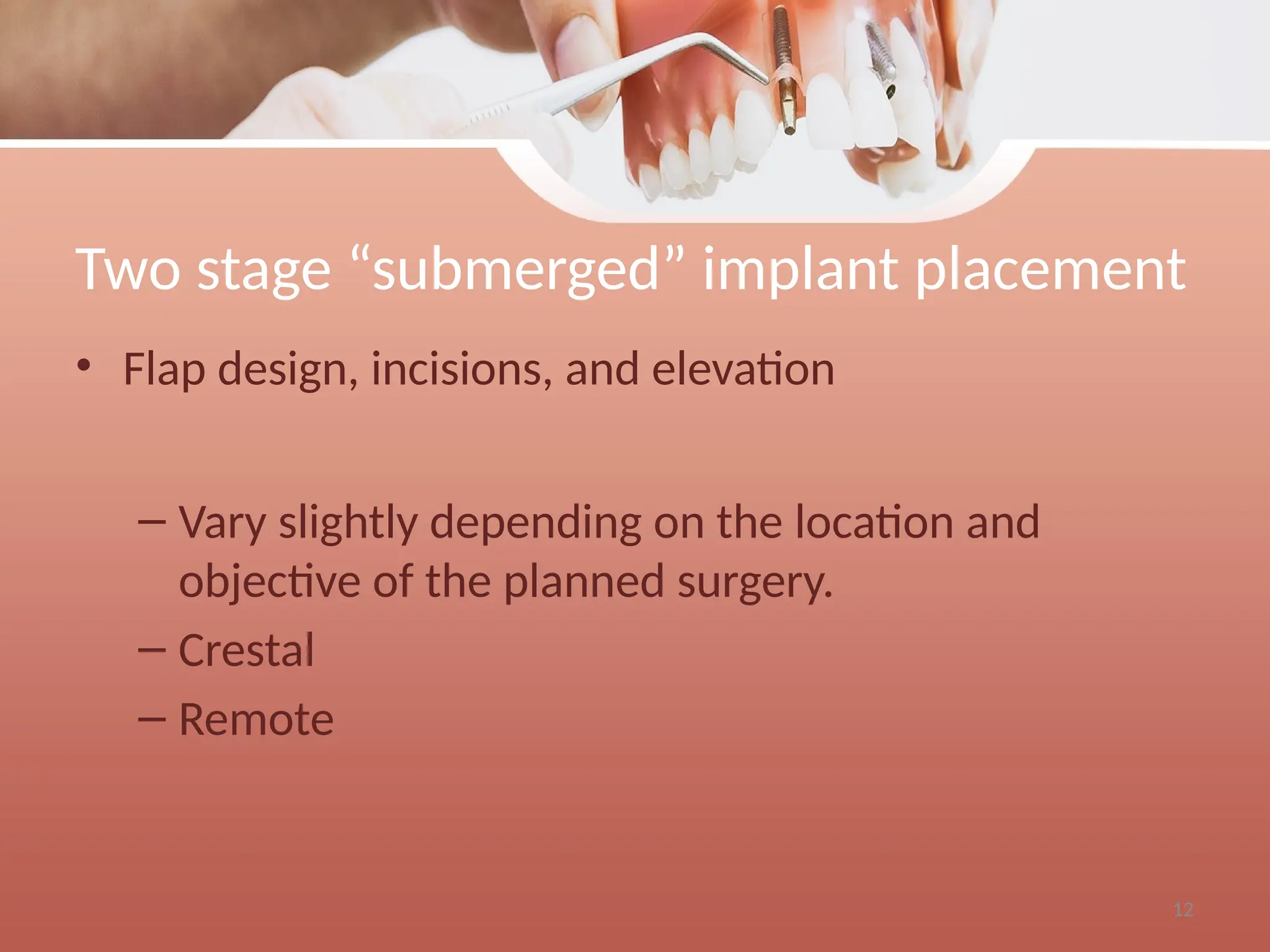 Two stage “submerged” implant placement

• Flap design, incisions, and elevation

– Vary slightly depending on the location and objective of the planned surgery.
– Crestal
– Remote

12